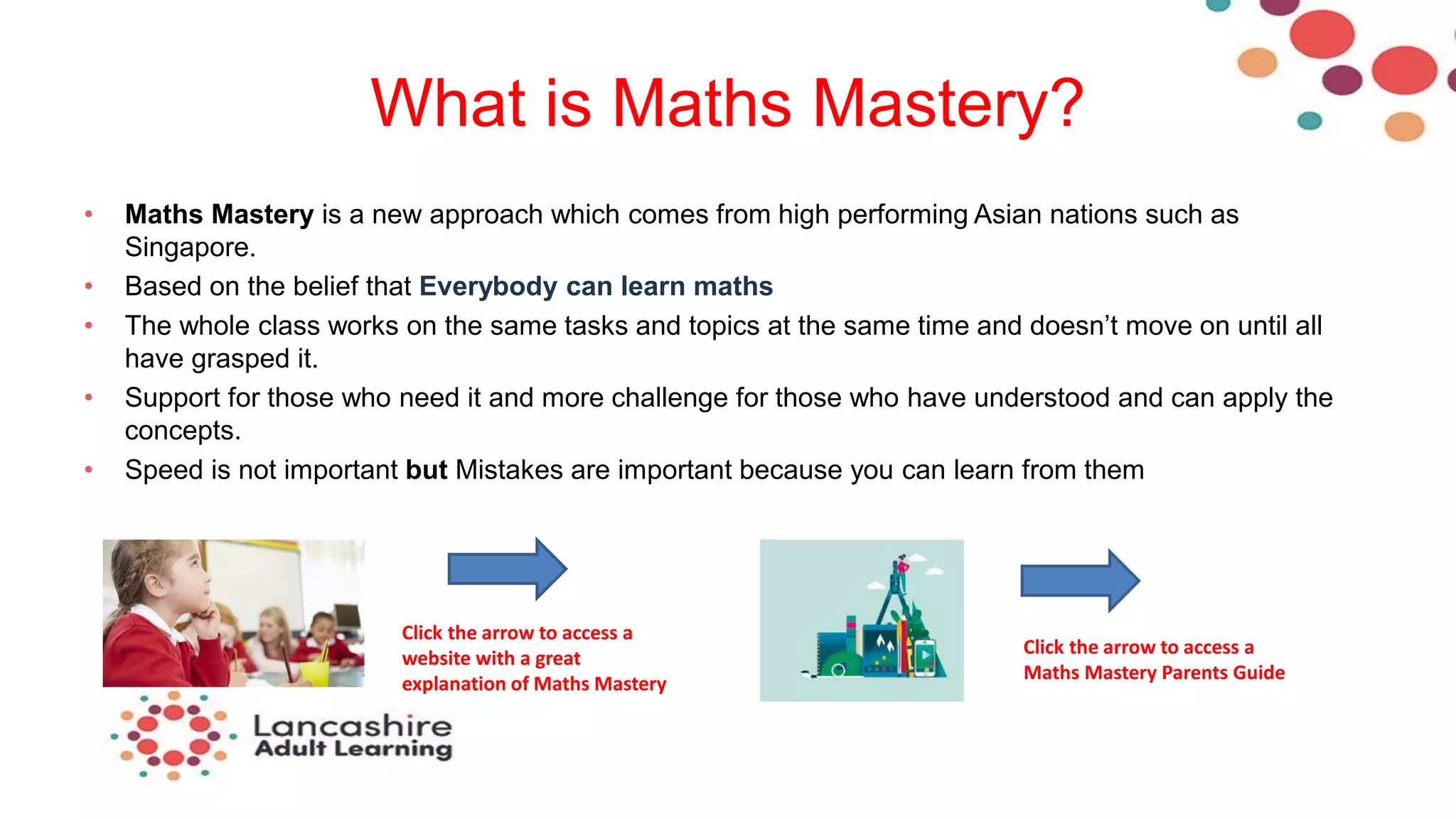 What is Maths Mastery?

• Maths Mastery is a new approach which comes from high performing Asian nations such as Singapore.
• Based on the belief that Everybody can learn maths
• The whole class works on the same tasks and topics at the same time and doesn't move on until all have grasped it.
• Support for those who need it and more challenge for those who have understood and can apply the concepts.
• Speed is not important but Mistakes are important because you can learn from them

Click the arrow to access a website with a great explanation of Maths Mastery

Click the arrow to access a Maths Mastery Parents Guide

Lancashire Adult Learning